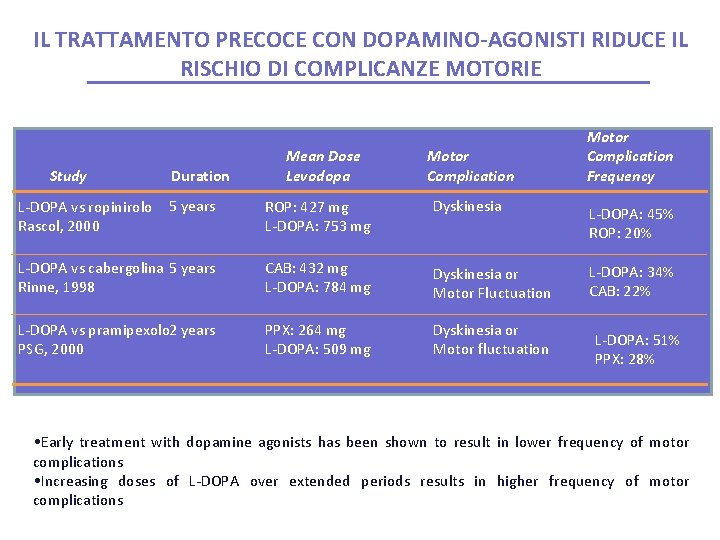 IL TRATTAMENTO PRECOCE CON DOPAMINO-AGONISTI RIDUCE IL RISCHIO DI COMPLICANZE MOTORIE

| Study | Duration | Mean Dose Levodopa | Motor Complication | Motor Complication Frequency |
|---|---|---|---|---|
| L-DOPA vs ropinirolo Rascol, 2000 | 5 years | ROP: 427 mg L-DOPA: 753 mg | Dyskinesia | L-DOPA: 45% ROP: 20% |
| L-DOPA vs cabergolina Rinne, 1998 | 5 years | CAB: 432 mg L-DOPA: 784 mg | Dyskinesia or Motor Fluctuation | L-DOPA: 34% CAB: 22% |
| L-DOPA vs pramipexolo PSG, 2000 | 2 years | PPX: 264 mg L-DOPA: 509 mg | Dyskinesia or Motor fluctuation | L-DOPA: 51% PPX: 28% |

•Early treatment with dopamine agonists has been shown to result in lower frequency of motor complications
•Increasing doses of L-DOPA over extended periods results in higher frequency of motor complications